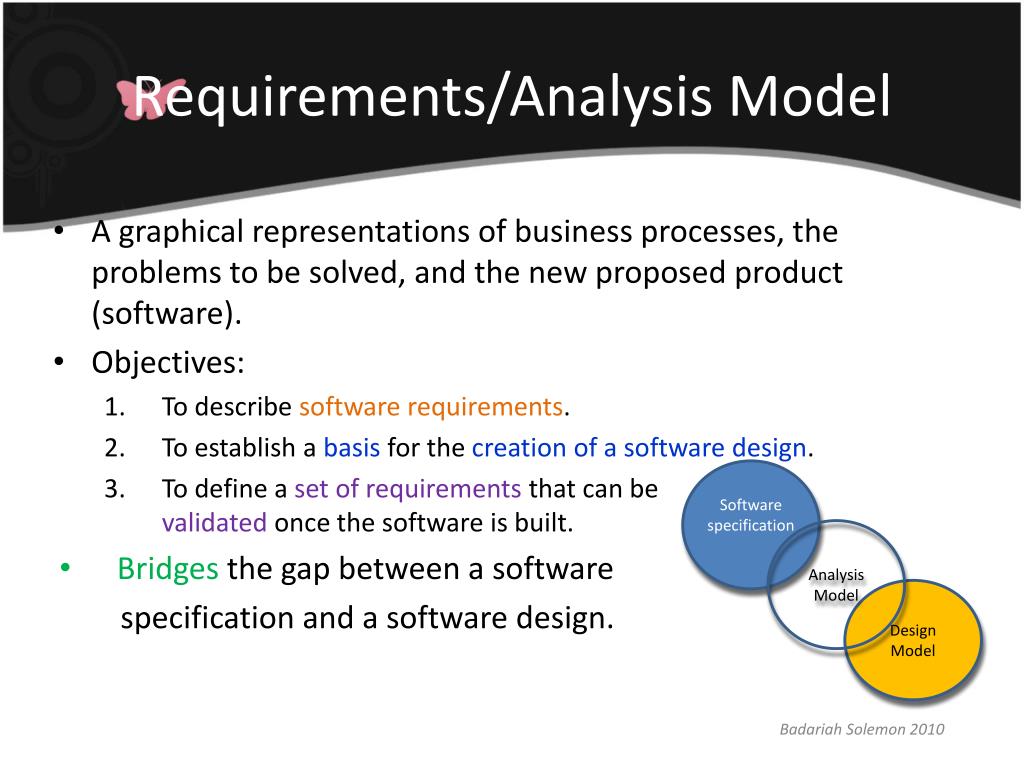 Requirements/Analysis Model

• A graphical representations of business processes, the problems to be solved, and the new proposed product (software).
• Objectives:
1. To describe software requirements.
2. To establish a basis for the creation of a software design.
3. To define a set of requirements that can be validated once the software is built.
• Bridges the gap between a software specification and a software design.

Software specification

Analysis Model

Design Model

Badariah Solemon 2010